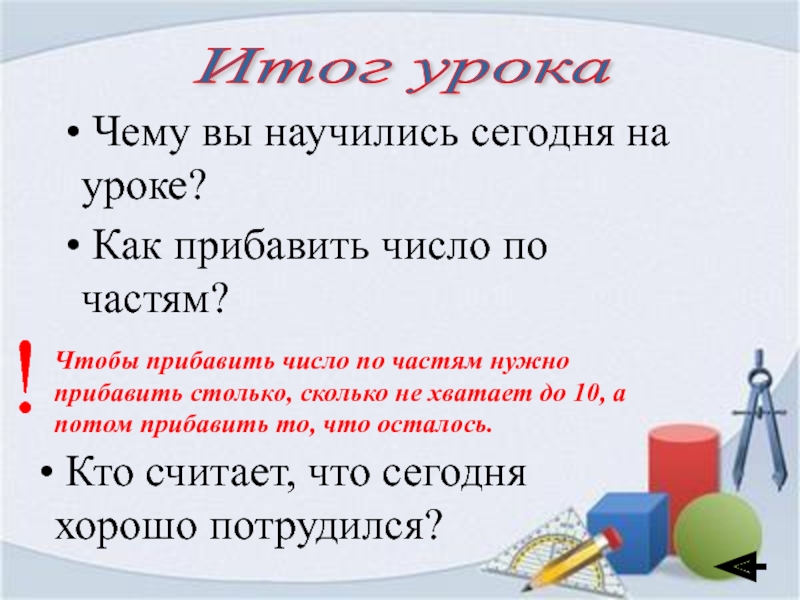 Итог урока

• Чему вы научились сегодня на уроке?

• Как прибавить число по частям?

!

Чтобы прибавить число по частям нужно прибавить столько, сколько не хватает до 10, а потом прибавить то, что осталось.

• Кто считает, что сегодня хорошо потрудился?